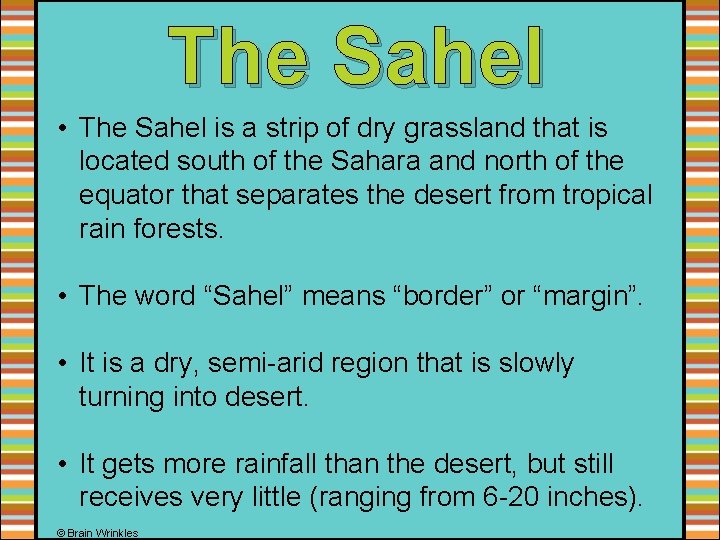 The Sahel

• The Sahel is a strip of dry grassland that is located south of the Sahara and north of the equator that separates the desert from tropical rain forests.

• The word “Sahel” means “border” or “margin”.

• It is a dry, semi-arid region that is slowly turning into desert.

• It gets more rainfall than the desert, but still receives very little (ranging from 6-20 inches).

© Brain Wrinkles